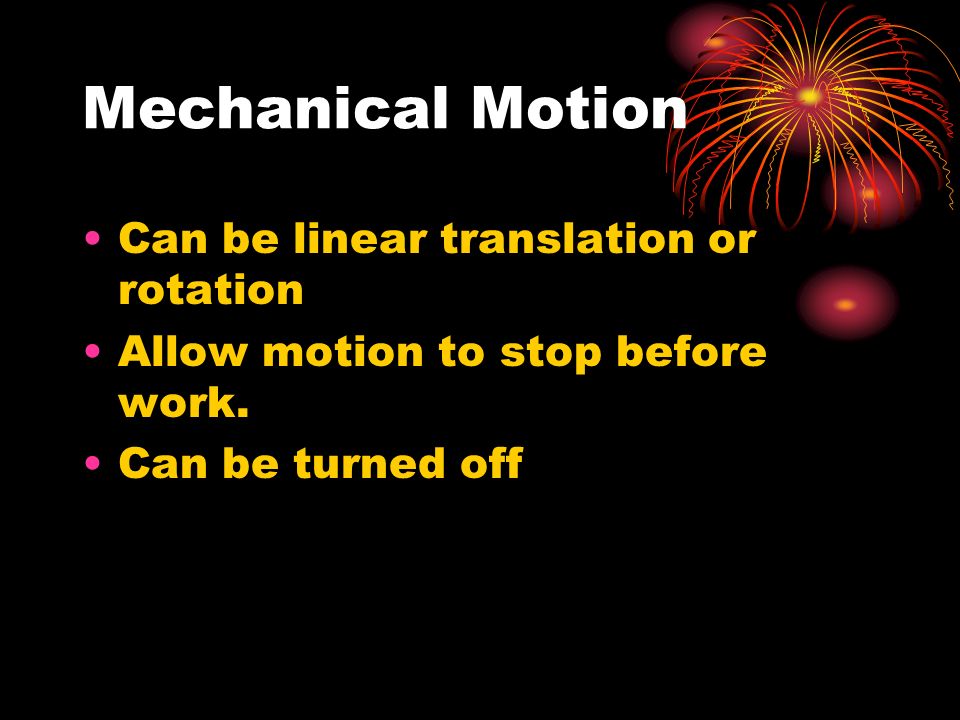 Mechanical Motion

• Can be linear translation or rotation
• Allow motion to stop before work.
• Can be turned off